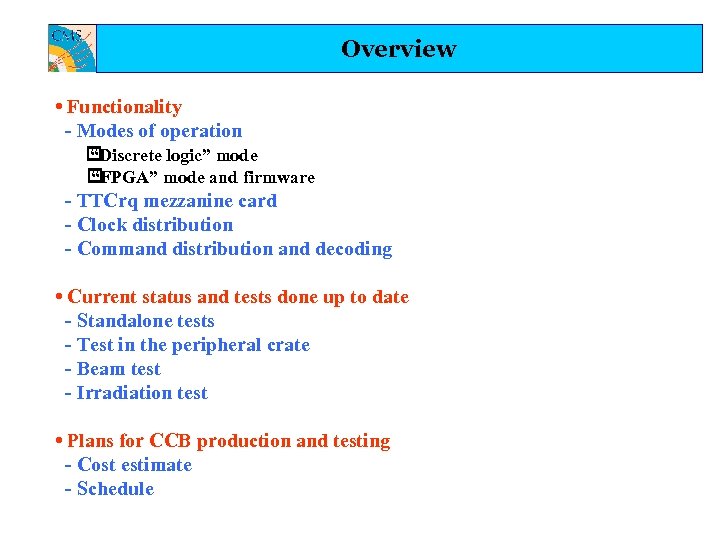 CMS

Overview

• Functionality
- Modes of operation
“Discrete logic” mode
“FPGA” mode and firmware
- TTCrq mezzanine card
- Clock distribution
- Command distribution and decoding

• Current status and tests done up to date
- Standalone tests
- Test in the peripheral crate
- Beam test
- Irradiation test

• Plans for CCB production and testing
- Cost estimate
- Schedule